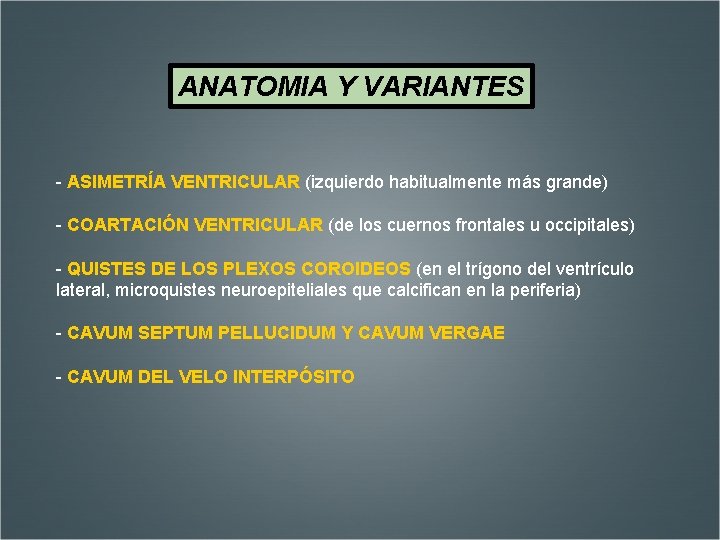 ANATOMIA Y VARIANTES

- ASIMETRÍA VENTRICULAR (izquierdo habitualmente más grande)

- COARTACIÓN VENTRICULAR (de los cuernos frontales u occipitales)

- QUISTES DE LOS PLEXOS COROIDEOS (en el trígono del ventrículo lateral, microquistes neuroepiteliales que calcifican en la periferia)

- CAVUM SEPTUM PELLUCIDUM Y CAVUM VERGAE

- CAVUM DEL VELO INTERPÓSITO